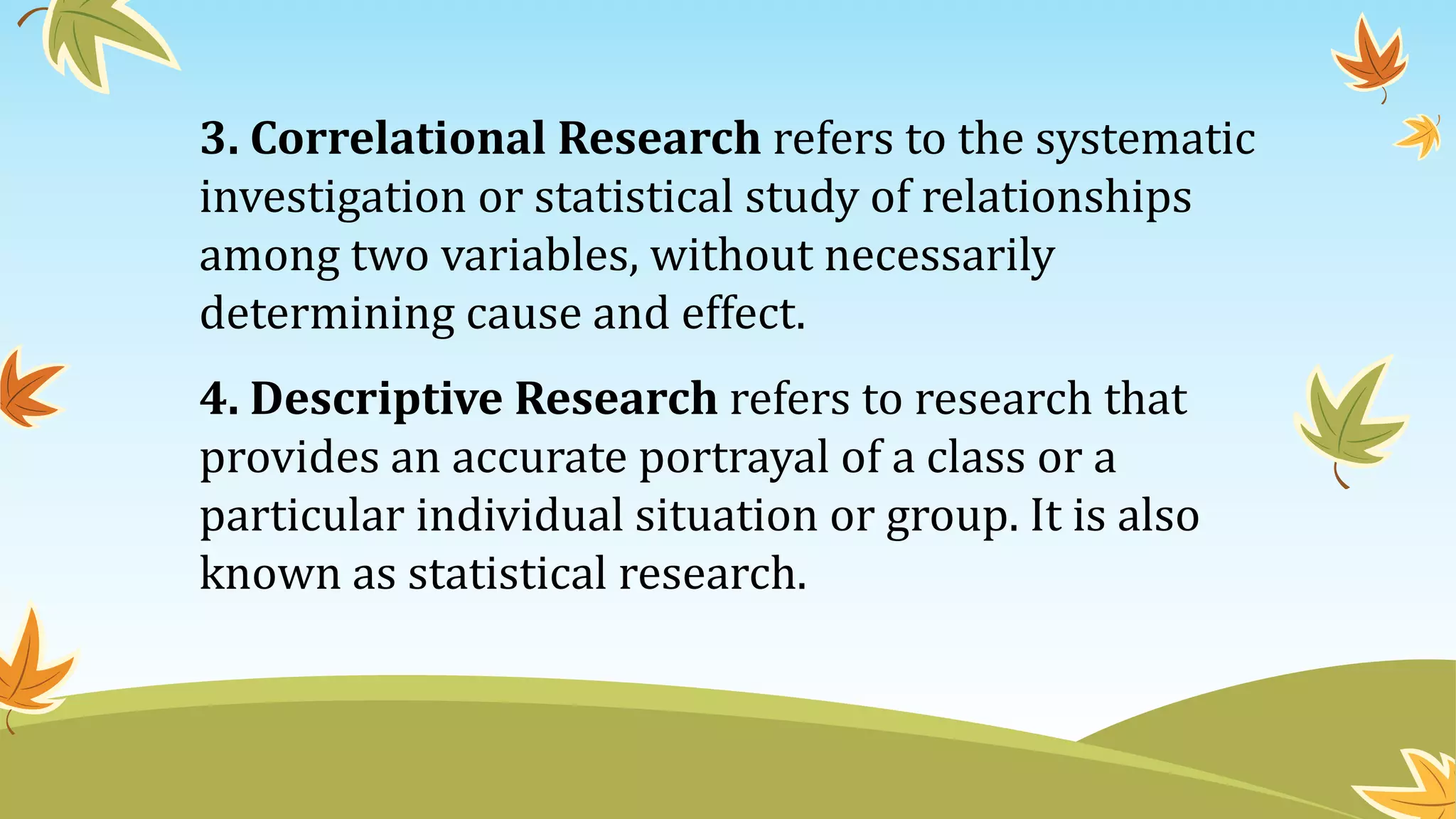 3. Correlational Research refers to the systematic investigation or statistical study of relationships among two variables, without necessarily determining cause and effect.

4. Descriptive Research refers to research that provides an accurate portrayal of a class or a particular individual situation or group. It is also known as statistical research.